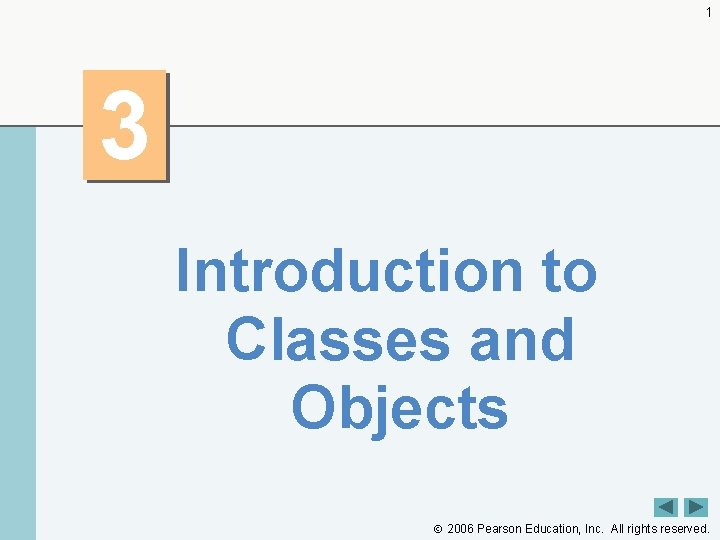 1

3

Introduction to Classes and Objects

© 2006 Pearson Education, Inc. All rights reserved.